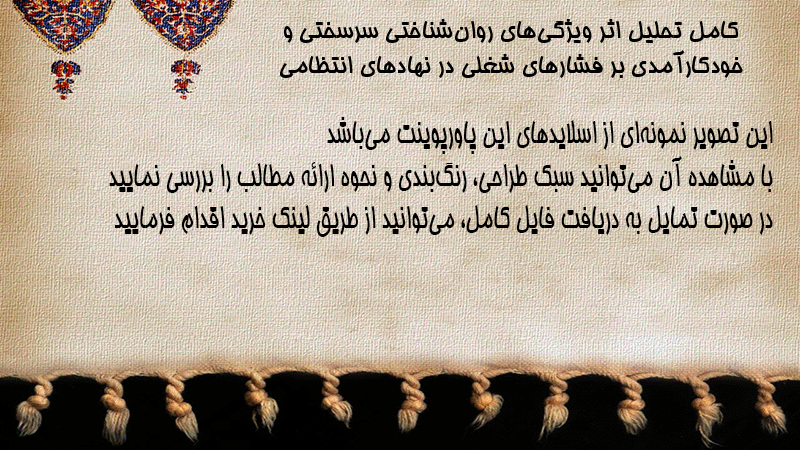 کامل تحلیل اثر ویژگی‌های روان‌شناختی سرسختی و خودکارآمدی بر فشارهای شغلی در نهادهای انتظامی

این تصویر نمونه‌ای از اسلایدهای این پاورپوینت می‌باشد
با مشاهده آن می‌توانید سبک طراحی، رنگ‌بندی و نحوه ارائه مطالب را بررسی نمایید
در صورت تمایل به دریافت فایل کامل، می‌توانید از طریق لینک خرید اقدام فرمایید